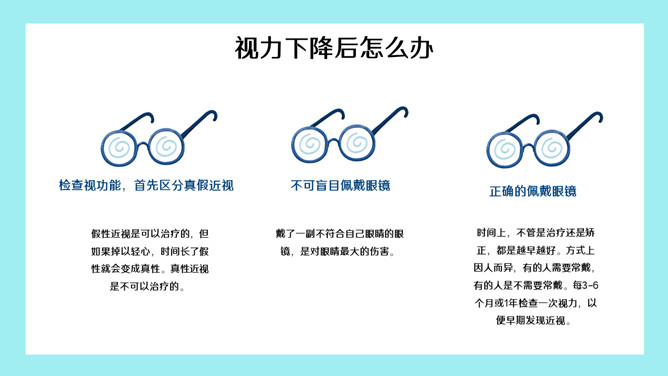 视力下降后怎么办

检查视功能，首先区分真假近视

假性近视是可以治疗的，但如果掉以轻心，时间长了假性就会变成真性。真性近视是不可以治疗的。

不可盲目佩戴眼镜

戴了一副不符合自己眼睛的眼镜，是对眼睛最大的伤害。

正确的佩戴眼镜

时间上，不管是治疗还是矫正，都是越早越好。方式上因人而异，有的人需要常戴，有的人是不需要常戴。每3-6个月或1年检查一次视力，以便早期发现近视。